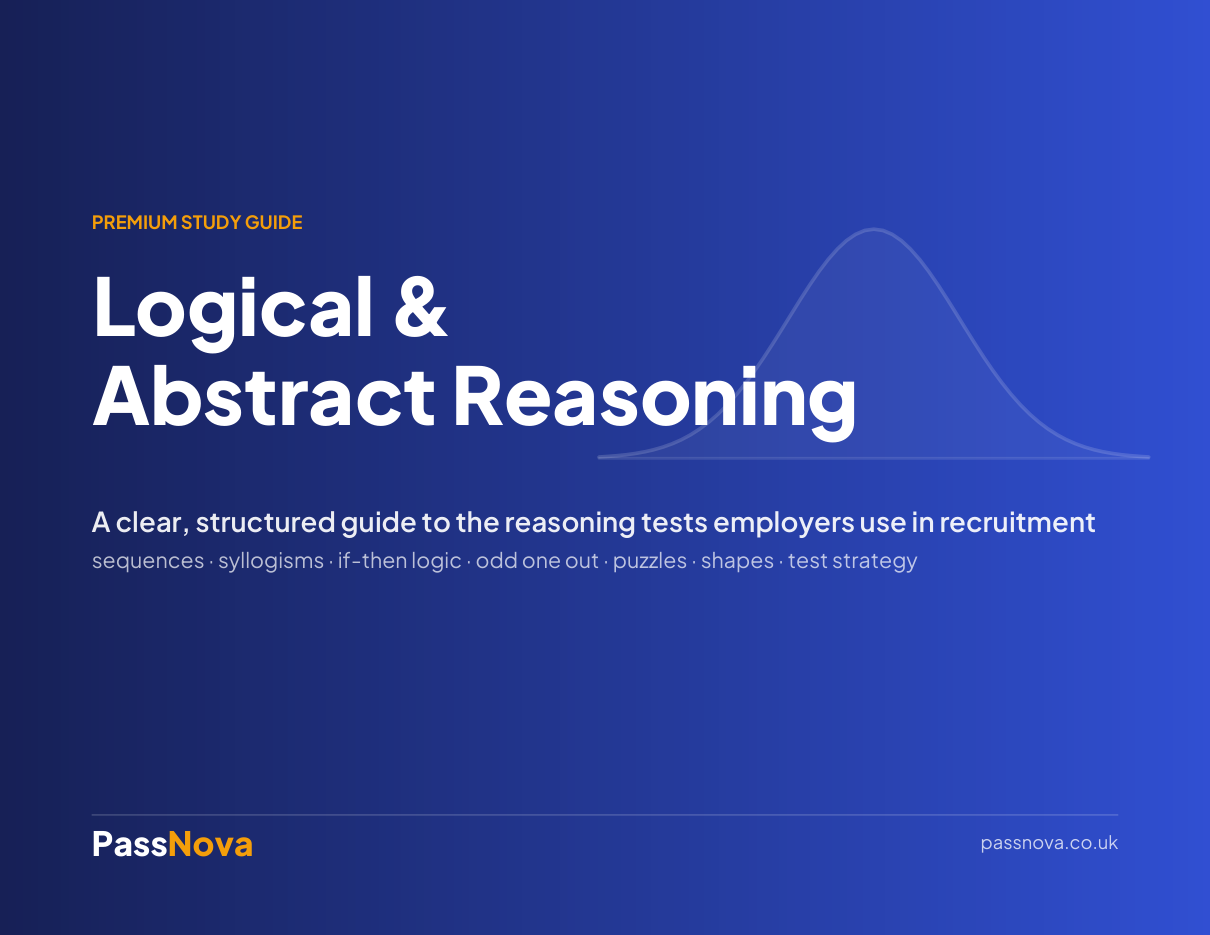 PREMIUM STUDY GUIDE

Logical & Abstract Reasoning

A clear, structured guide to the reasoning tests employers use in recruitment

sequences · syllogisms · if-then logic · odd one out · puzzles · shapes · test strategy

PassNova

passnova.co.uk